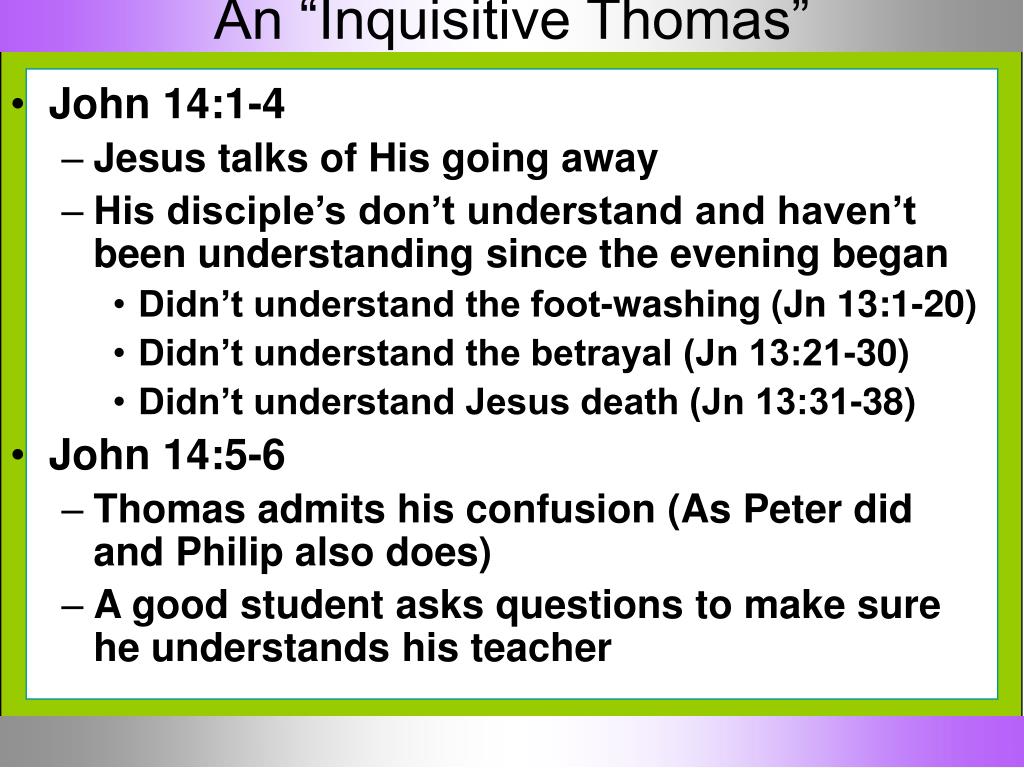 An “Inquisitive Thomas”

• John 14:1-4
– Jesus talks of His going away
– His disciple’s don’t understand and haven’t been understanding since the evening began
• Didn’t understand the foot-washing (Jn 13:1-20)
• Didn’t understand the betrayal (Jn 13:21-30)
• Didn’t understand Jesus death (Jn 13:31-38)
• John 14:5-6
– Thomas admits his confusion (As Peter did and Philip also does)
– A good student asks questions to make sure he understands his teacher